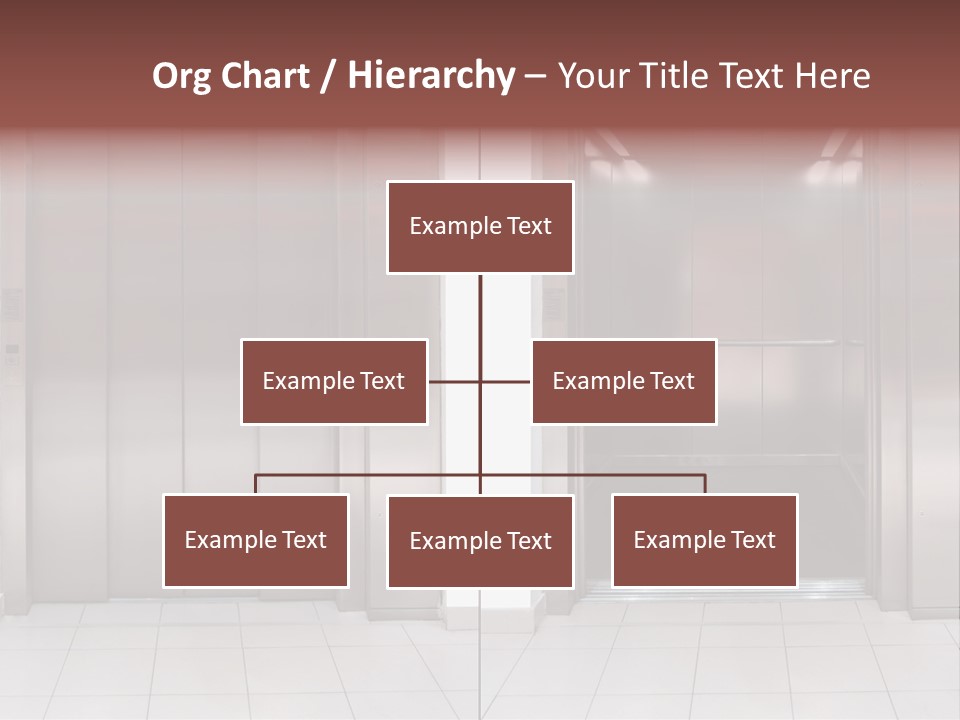 Org Chart / Hierarchy – Your Title Text Here

Example Text

Example Text

Example Text

Example Text

Example Text

Example Text